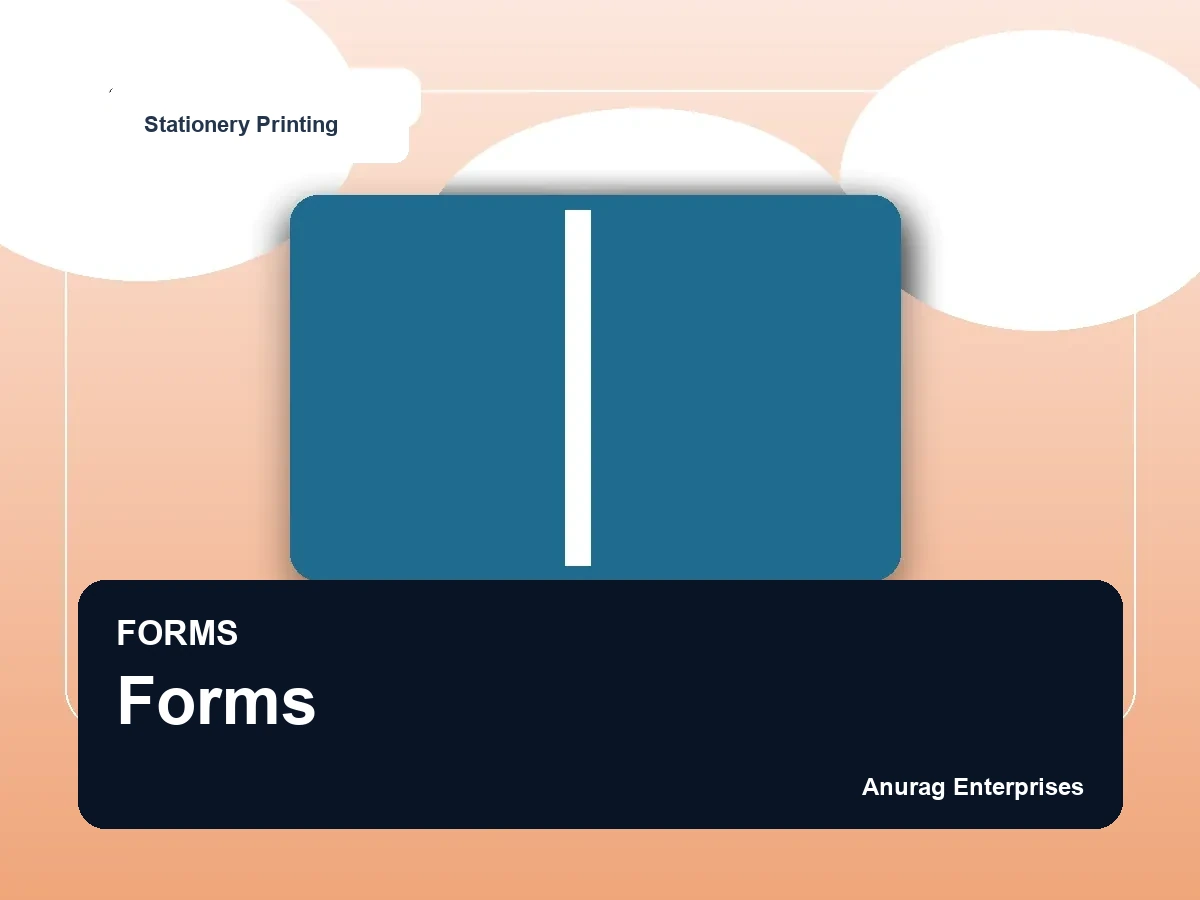 Stationery Printing

FORMS

Forms

Anurag Enterprises